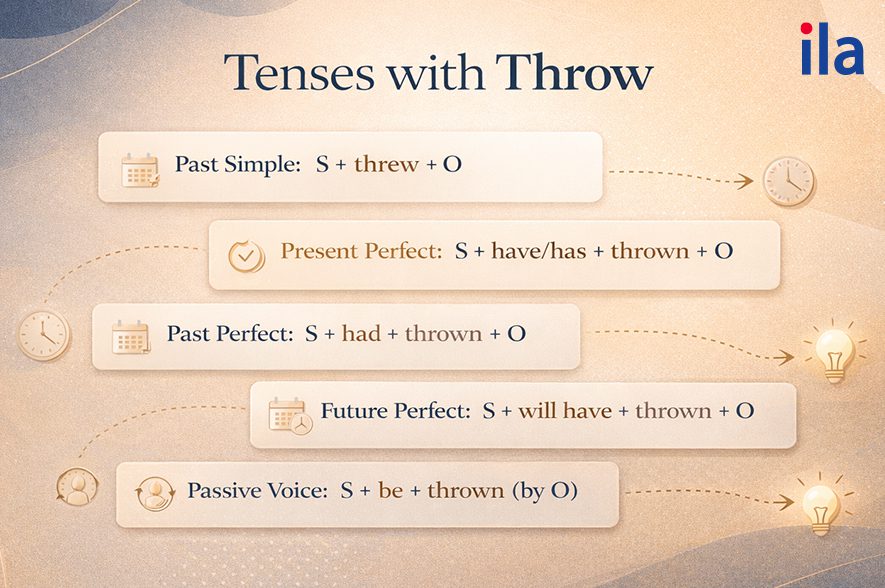 ila

Tenses with Throw

Past Simple: S + threw + O

Present Perfect: S + have/has + thrown + O

Past Perfect: S + had + thrown + O

Future Perfect: S + will have + thrown + O

Passive Voice: S + be + thrown (by O)